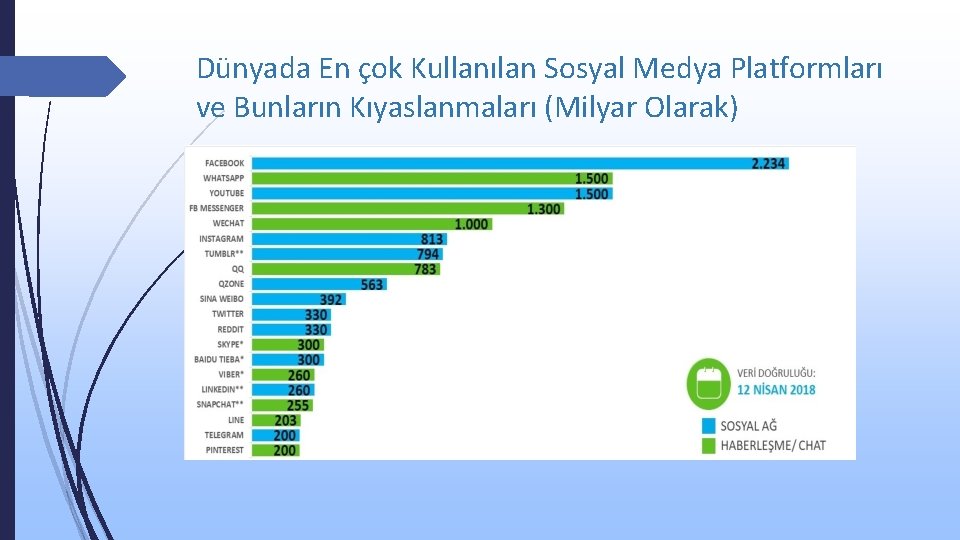 Dünyada En çok Kullanılan Sosyal Medya Platformları ve Bunların Kıyaslanmaları (Milyar Olarak)

FACEBOOK 2.234
WHATSAPP 1.500
YOUTUBE 1.500
FB MESSENGER 1.300
WECHAT 1.000
INSTAGRAM 813
TUMBLR** 794
QQ 783
QZONE 563
SINA WEIBO 392
TWITTER 330
REDDIT 330
SKYPE* 300
BAIDU TIEBA* 300
VIBER* 260
LINKEDIN** 260
SNAPCHAT** 255
LINE 203
TELEGRAM 200
PINTEREST 200

VERİ DOĞRULUĞU:
12 NİSAN 2018

SOSYAL AĞ
HABERLEŞME/ CHAT